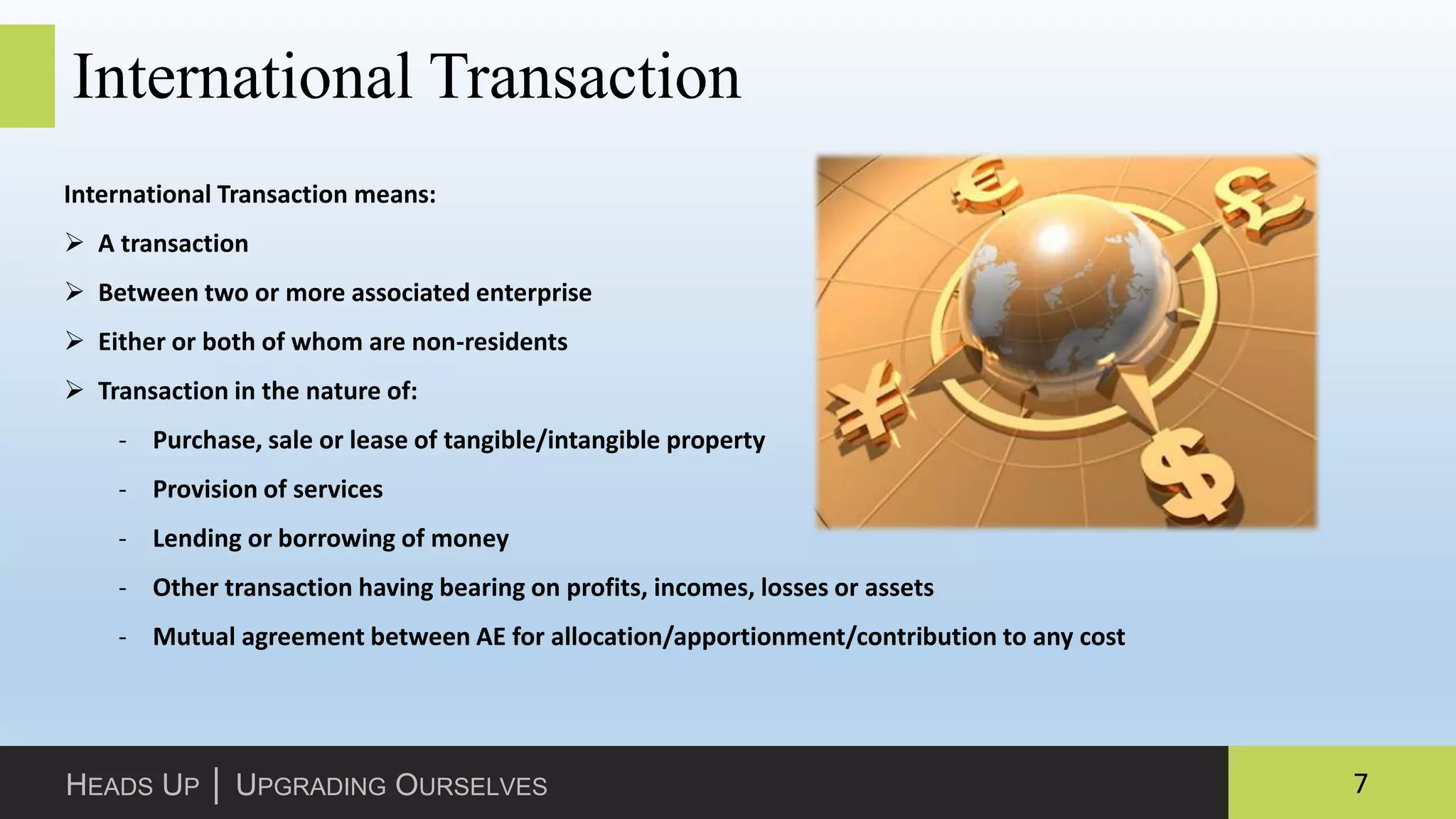 International Transaction

International Transaction means:

➢ A transaction

➢ Between two or more associated enterprise

➢ Either or both of whom are non-residents

➢ Transaction in the nature of:

- Purchase, sale or lease of tangible/intangible property
- Provision of services
- Lending or borrowing of money
- Other transaction having bearing on profits, incomes, losses or assets
- Mutual agreement between AE for allocation/apportionment/contribution to any cost

€ £ ¥ $

HEADS UP | UPGRADING OURSELVES

7